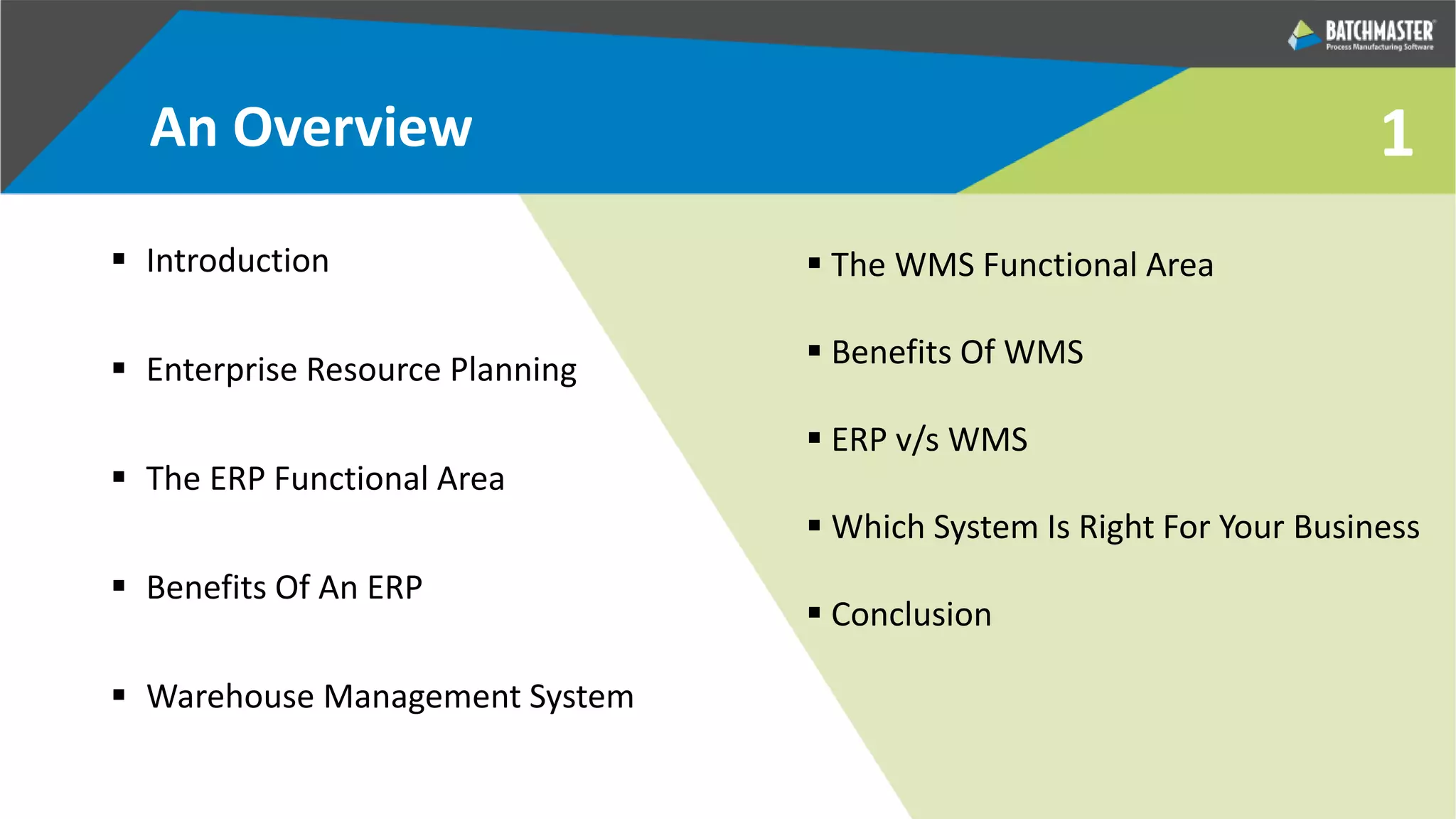 BATCHMASTER
Process Manufacturing Software

An Overview

1

▪ Introduction

▪ Enterprise Resource Planning

▪ The ERP Functional Area

▪ Benefits Of An ERP

▪ Warehouse Management System

▪ The WMS Functional Area

▪ Benefits Of WMS

▪ ERP v/s WMS

▪ Which System Is Right For Your Business

▪ Conclusion